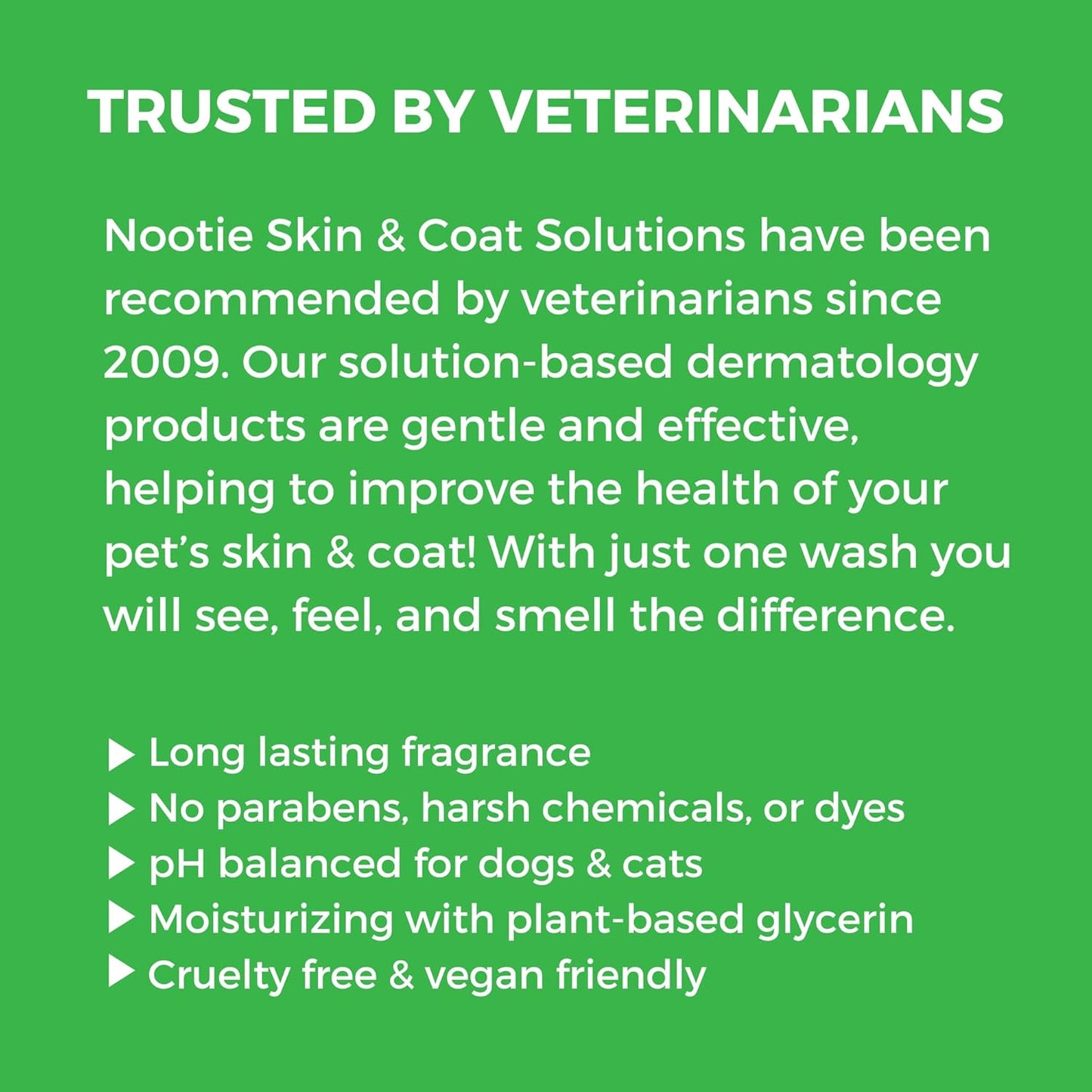 TRUSTED BY VETERINARIANS

Nootie Skin & Coat Solutions have been recommended by veterinarians since 2009. Our solution-based dermatology products are gentle and effective, helping to improve the health of your pet's skin & coat! With just one wash you will see, feel, and smell the difference.

▶ Long lasting fragrance
▶ No parabens, harsh chemicals, or dyes
▶ pH balanced for dogs & cats
▶ Moisturizing with plant-based glycerin
▶ Cruelty free & vegan friendly